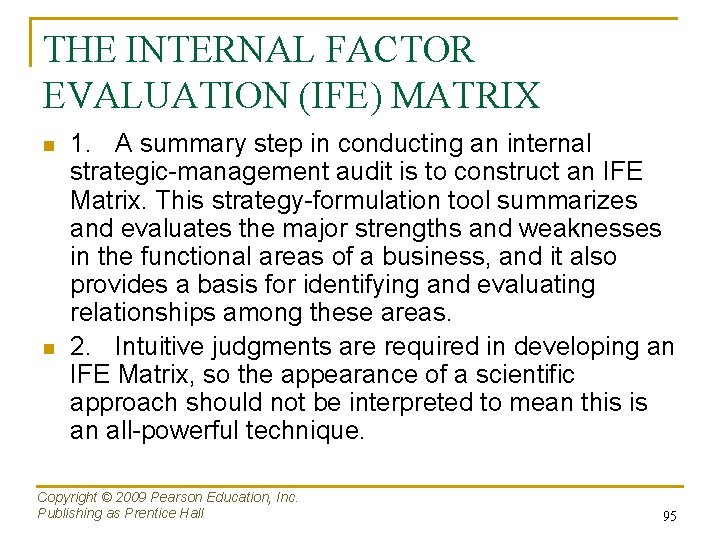 THE INTERNAL FACTOR EVALUATION (IFE) MATRIX

1. A summary step in conducting an internal strategic-management audit is to construct an IFE Matrix. This strategy-formulation tool summarizes and evaluates the major strengths and weaknesses in the functional areas of a business, and it also provides a basis for identifying and evaluating relationships among these areas.

2. Intuitive judgments are required in developing an IFE Matrix, so the appearance of a scientific approach should not be interpreted to mean this is an all-powerful technique.

Copyright © 2009 Pearson Education, Inc.
Publishing as Prentice Hall

95